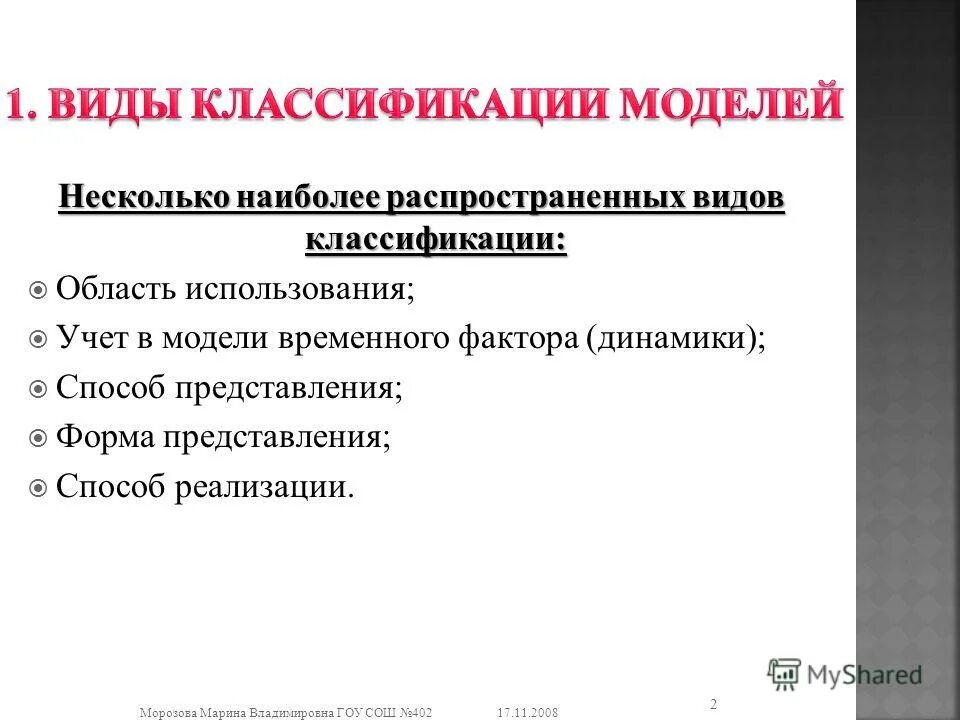 1. ВИДЫ КЛАССИФИКАЦИИ МОДЕЛЕЙ

Несколько наиболее распространенных видов классификации:

Область использования;

Учет в модели временного фактора (динамики);

Способ представления;

Форма представления;

Способ реализации.

MyShared

Морозова Марина Владимировна ГОУ СОШ №402 17.11.2008 2